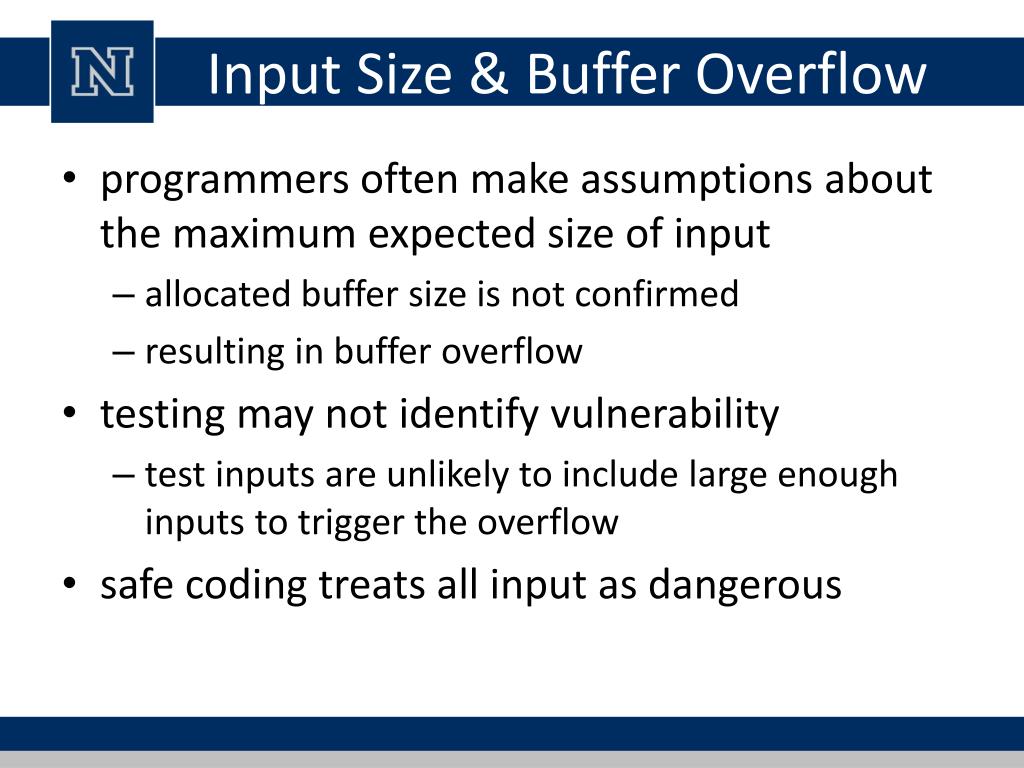 N

Input Size & Buffer Overflow

• programmers often make assumptions about the maximum expected size of input
– allocated buffer size is not confirmed
– resulting in buffer overflow
• testing may not identify vulnerability
– test inputs are unlikely to include large enough inputs to trigger the overflow
• safe coding treats all input as dangerous